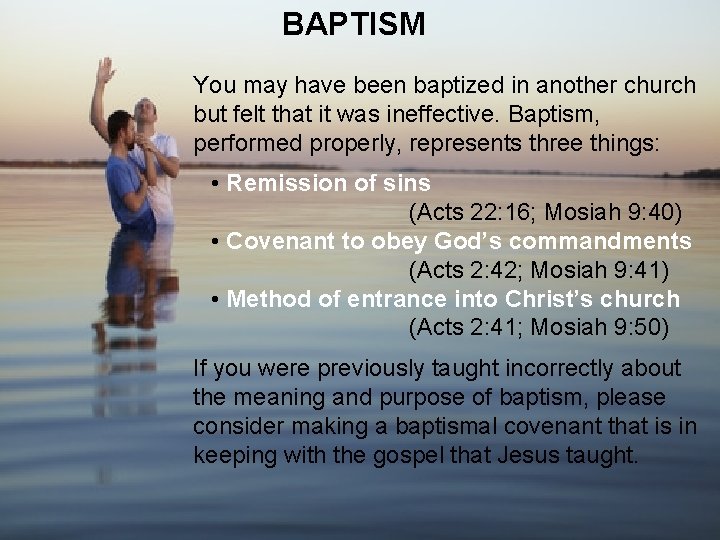 BAPTISM

You may have been baptized in another church but felt that it was ineffective. Baptism, performed properly, represents three things:

• Remission of sins
(Acts 22:16; Mosiah 9:40)
• Covenant to obey God's commandments
(Acts 2:42; Mosiah 9:41)
• Method of entrance into Christ's church
(Acts 2:41; Mosiah 9:50)

If you were previously taught incorrectly about the meaning and purpose of baptism, please consider making a baptismal covenant that is in keeping with the gospel that Jesus taught.